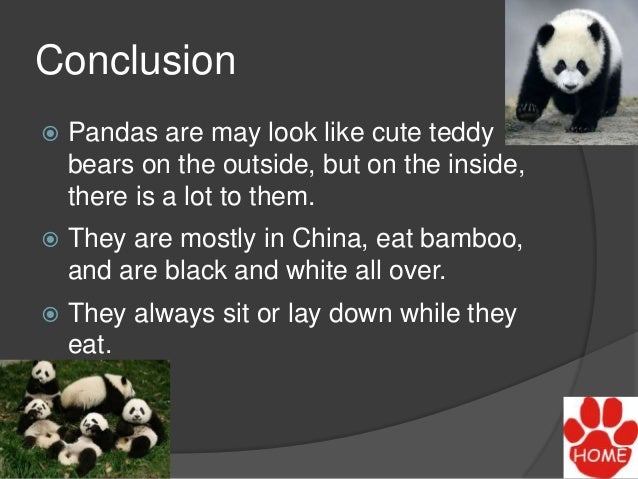 Conclusion

Pandas are may look like cute teddy bears on the outside, but on the inside, there is a lot to them.

They are mostly in China, eat bamboo, and are black and white all over.

They always sit or lay down while they eat.

HOME